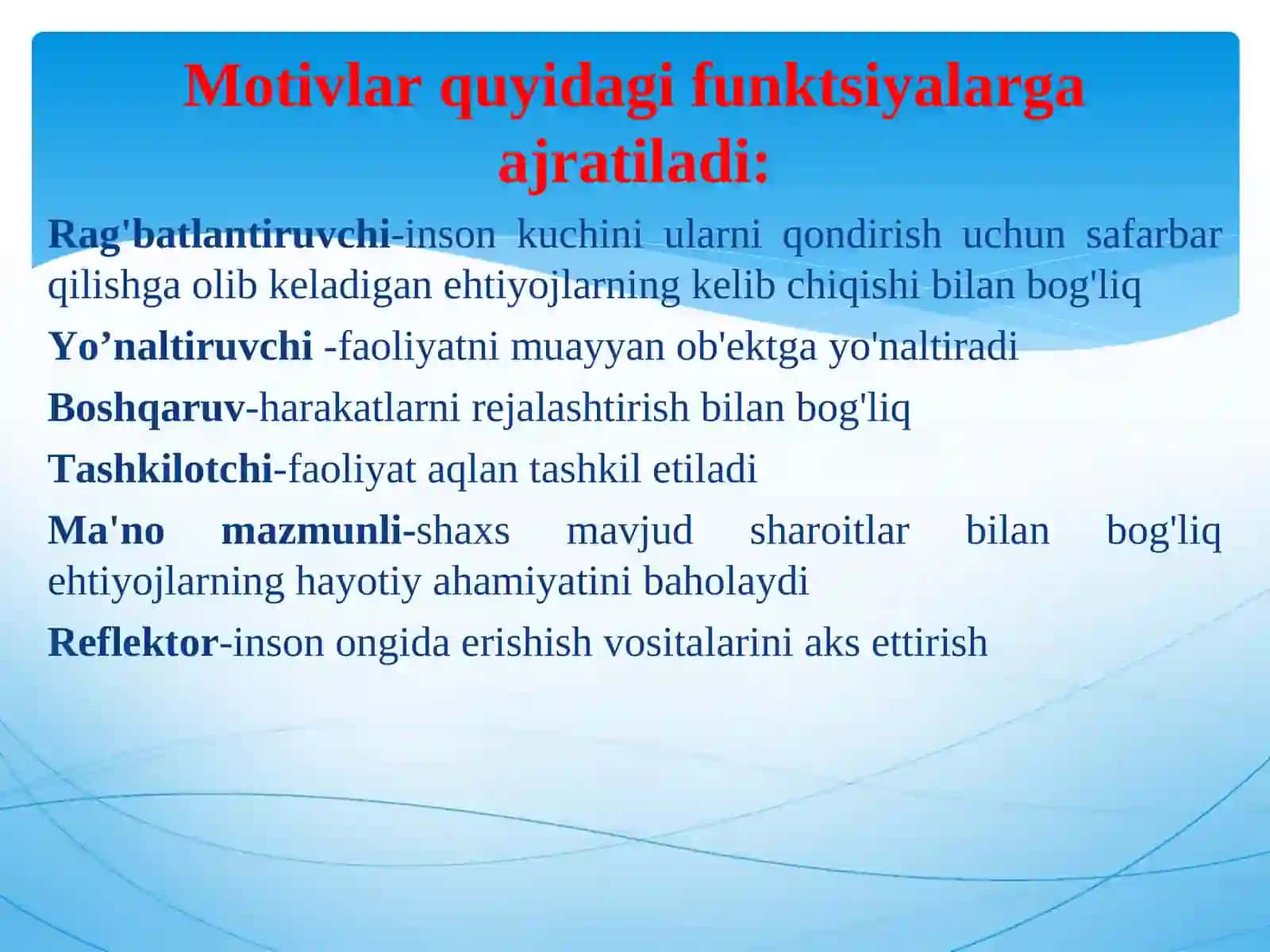 Motivlar quyidagi funktsiyalarga ajratiladi:

Rag'batlantiruvchi-inson kuchini ularni qondirish uchun safarbar qilishga olib keladigan ehtiyojlarning kelib chiqishi bilan bog'liq

Yo’naltiruvchi -faoliyatni muayyan ob'ektga yo'naltiradi

Boshqaruv-harakatlarni rejalashtirish bilan bog'liq

Tashkilotchi-faoliyat aqlan tashkil etiladi

Ma'no mazmunli-shaxs mavjud sharoitlar bilan bog'liq ehtiyojlarning hayotiy ahamiyatini baholaydi

Reflektor-inson ongida erishish vositalarini aks ettirish